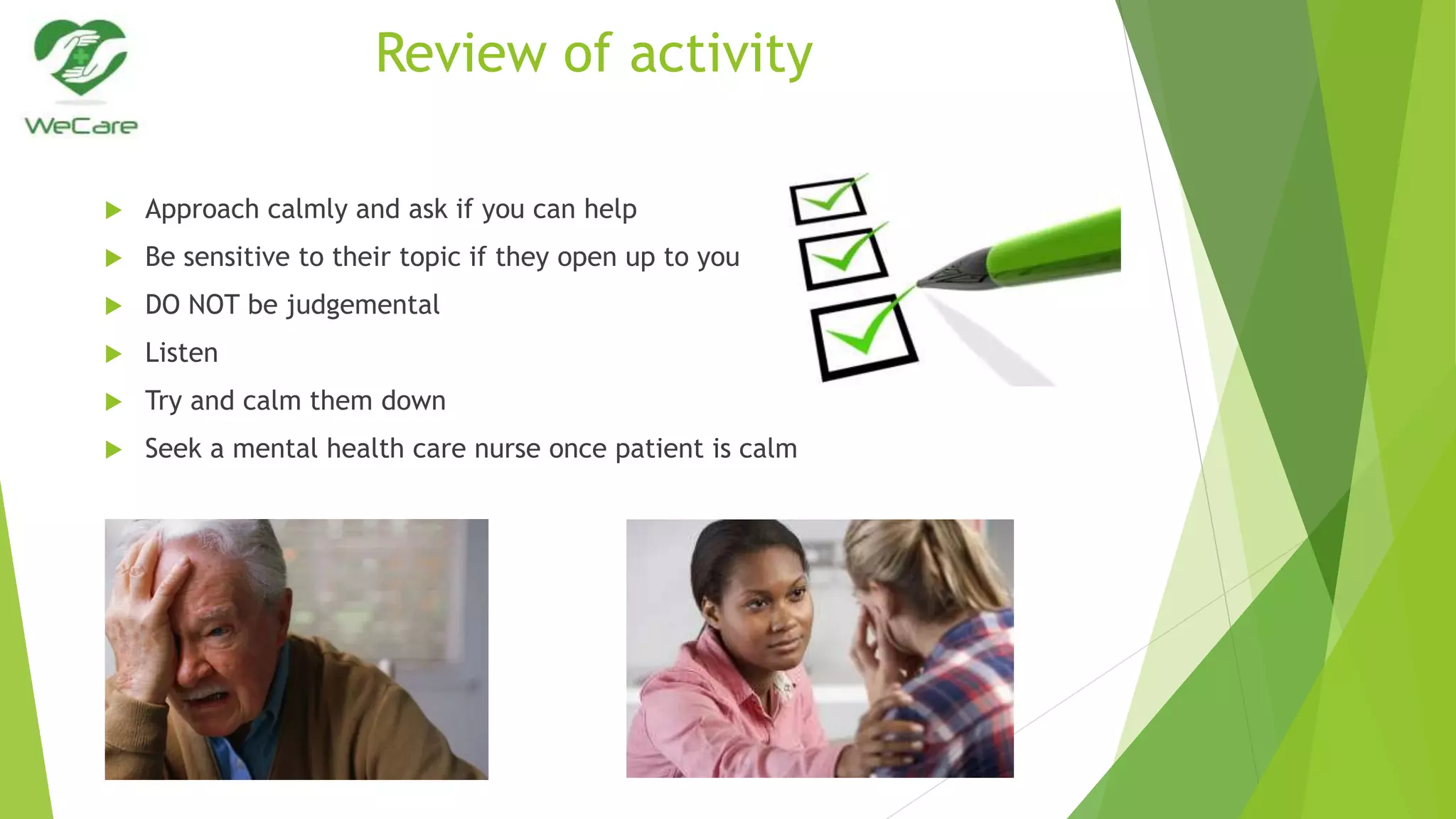 WeCare

Review of activity

Approach calmly and ask if you can help

Be sensitive to their topic if they open up to you

DO NOT be judgemental

Listen

Try and calm them down

Seek a mental health care nurse once patient is calm